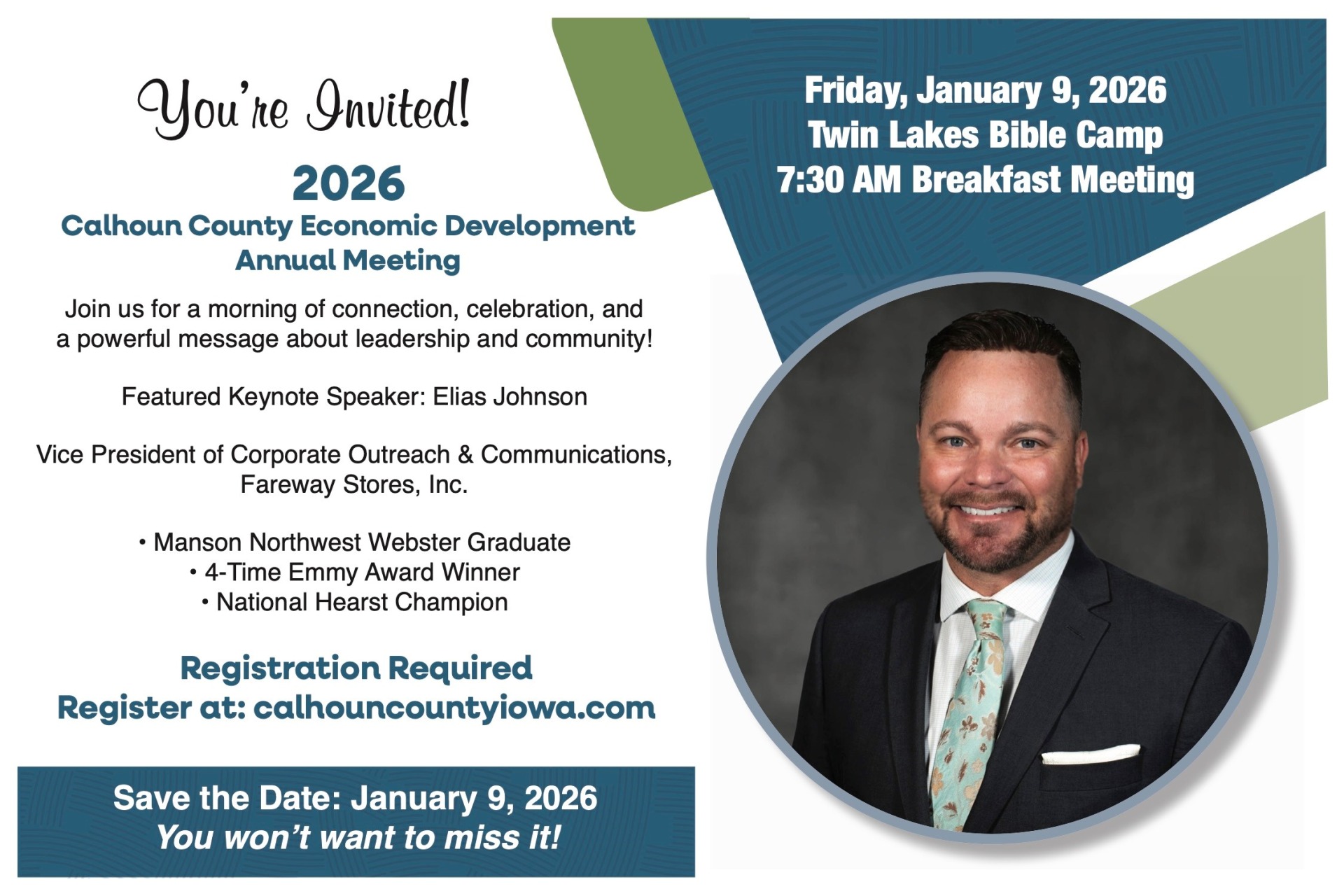 You're Invited!

2026

Calhoun County Economic Development Annual Meeting

Join us for a morning of connection, celebration, and a powerful message about leadership and community!

Featured Keynote Speaker: Elias Johnson

Vice President of Corporate Outreach & Communications, Fareway Stores, Inc.

• Manson Northwest Webster Graduate
• 4-Time Emmy Award Winner
• National Hearst Champion

Registration Required
Register at: calhouncountyiowa.com

Save the Date: January 9, 2026
You won't want to miss it!

Friday, January 9, 2026
Twin Lakes Bible Camp
7:30 AM Breakfast Meeting